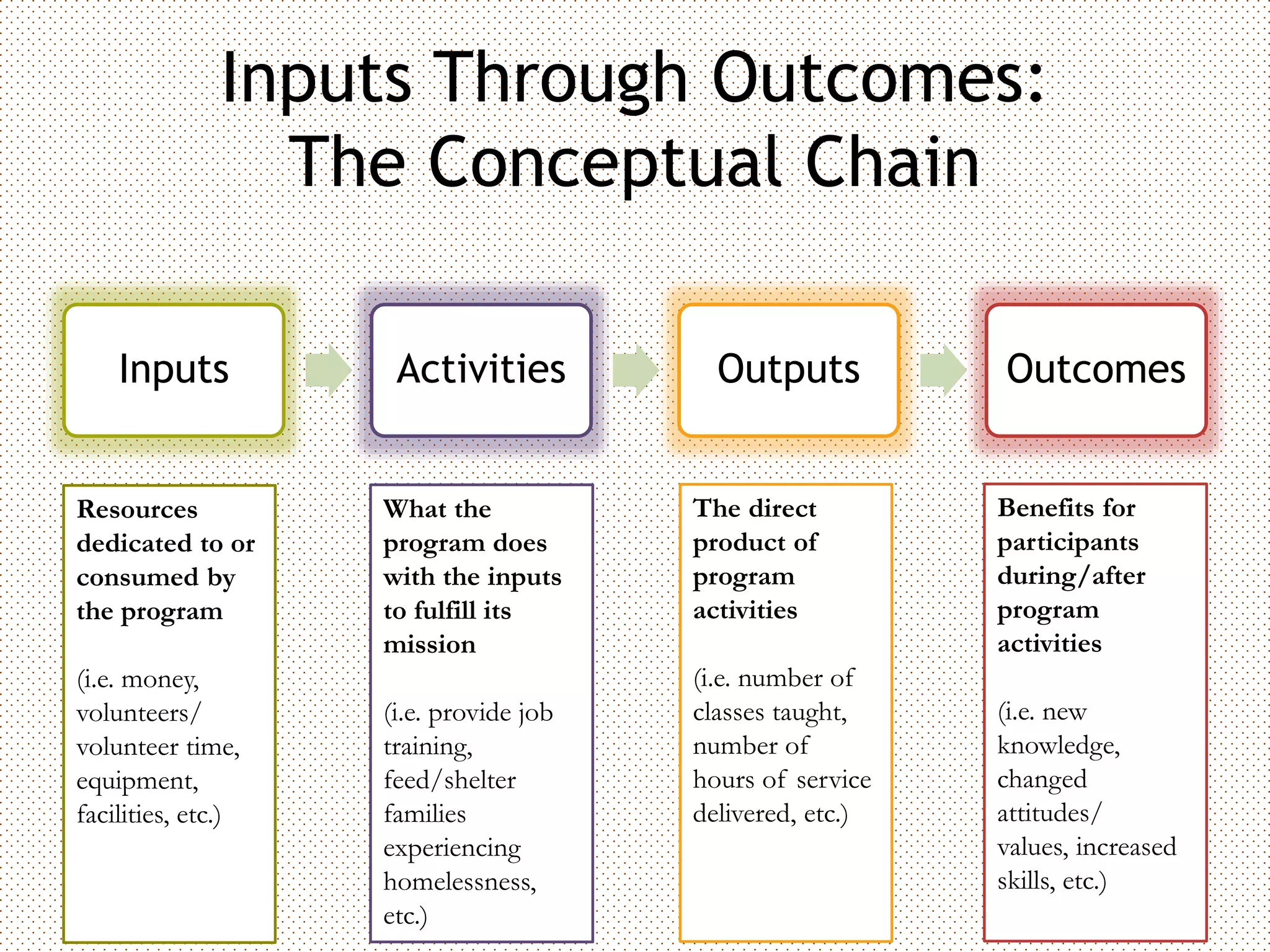 Inputs Through Outcomes: The Conceptual Chain

Inputs

Activities

Outputs

Outcomes

Resources dedicated to or consumed by the program

(i.e. money, volunteers/ volunteer time, equipment, facilities, etc.)

What the program does with the inputs to fulfill its mission

(i.e. provide job training, feed/shelter families experiencing homelessness, etc.)

The direct product of program activities

(i.e. number of classes taught, number of hours of service delivered, etc.)

Benefits for participants during/after program activities

(i.e. new knowledge, changed attitudes/ values, increased skills, etc.)